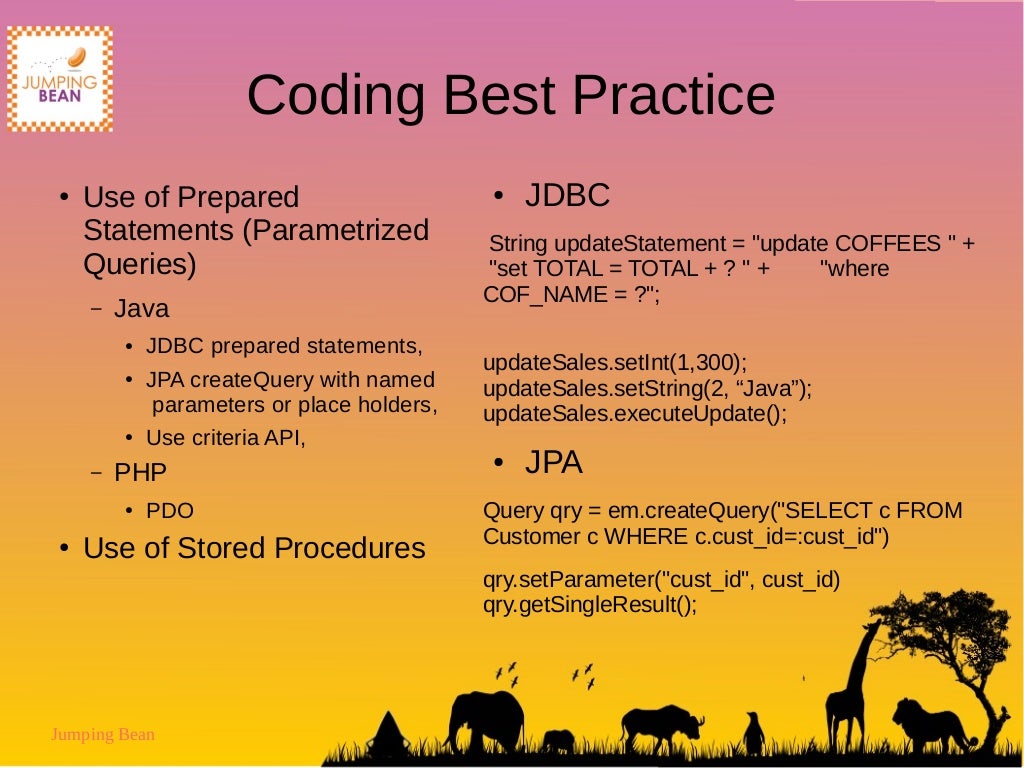 JUMPING BEAN

Coding Best Practice

• Use of Prepared Statements (Parametrized Queries)

– Java

• JDBC prepared statements,

• JPA createQuery with named parameters or place holders,

• Use criteria API,

– PHP

• PDO

• Use of Stored Procedures

• JDBC

String updateStatement = "update COFFEES " + "set TOTAL = TOTAL + ? " + "where COF_NAME = ?";

updateSales.setInt(1,300);
updateSales.setString(2, “Java”);
updateSales.executeUpdate();

• JPA

Query qry = em.createQuery("SELECT c FROM Customer c WHERE c.cust_id=:cust_id")

qry.setParameter("cust_id", cust_id)
qry.getSingleResult();

Jumping Bean